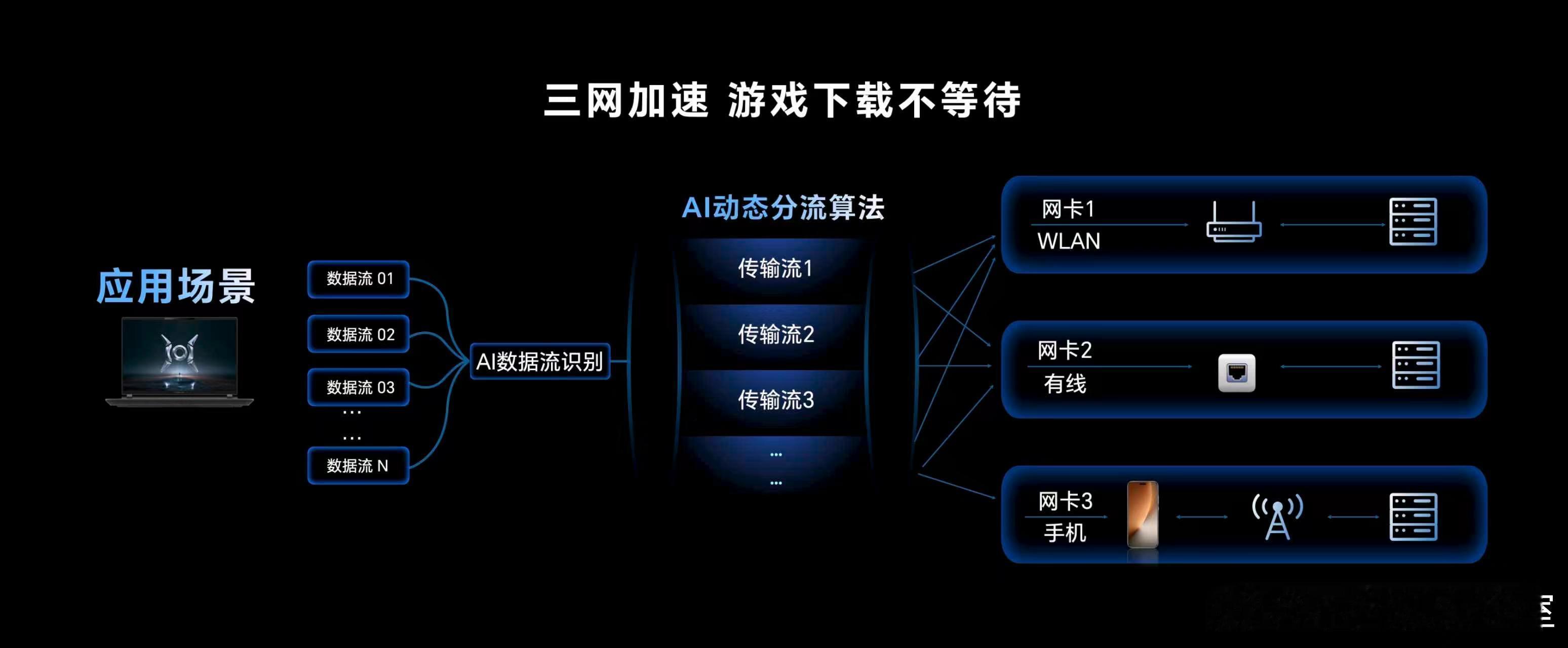 三网加速 游戏下载不等待

应用场景

数据流 01
数据流 02
数据流 03
...
...
数据流 N

AI数据流识别

AI动态分流算法

传输流1
传输流2
传输流3
...
...

网卡1
WLAN

网卡2
有线

网卡3
手机